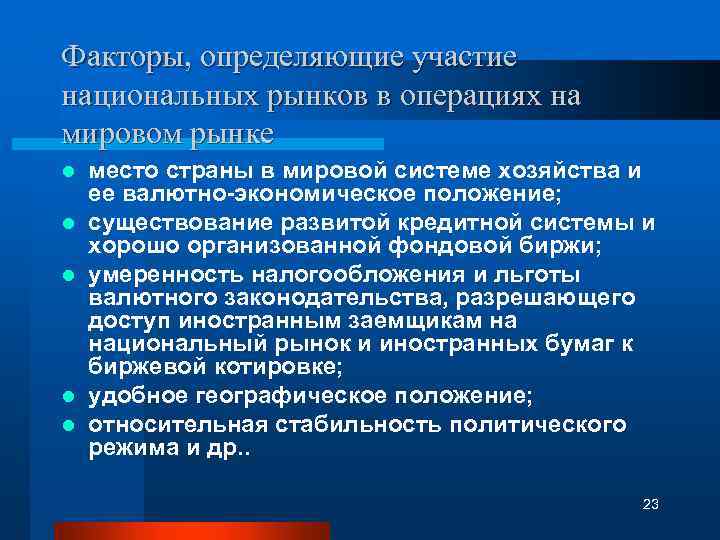 Факторы, определяющие участие национальных рынков в операциях на мировом рынке

- место страны в мировой системе хозяйства и ее валютно-экономическое положение;
- существование развитой кредитной системы и хорошо организованной фондовой биржи;
- умеренность налогообложения и льготы валютного законодательства, разрешающего доступ иностранным заемщикам на национальный рынок и иностранных бумаг к биржевой котировке;
- удобное географическое положение;
- относительная стабильность политического режима и др..

23